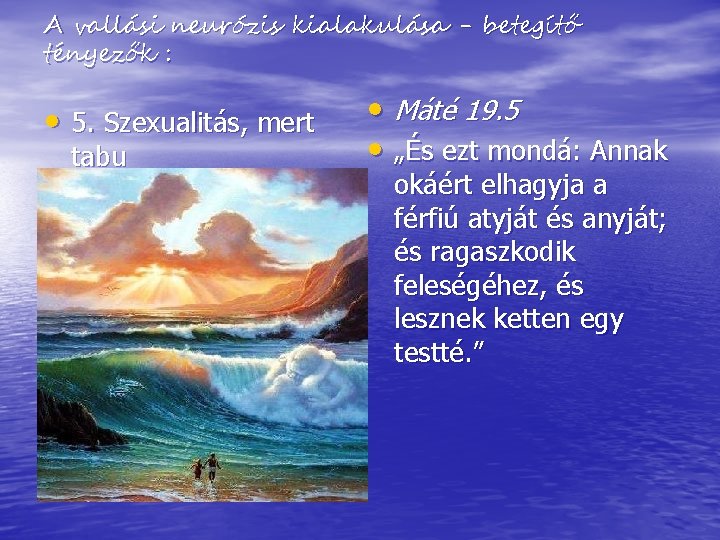 A vallási neurózis kialakulása – betegítő tényezők :

• 5. Szexualitás, mert tabu

• Máté 19.5

• „És ezt mondá: Annak okáért elhagyja a férfiú atyját és anyját; és ragaszkodik feleségéhez, és lesznek ketten egy testté.”